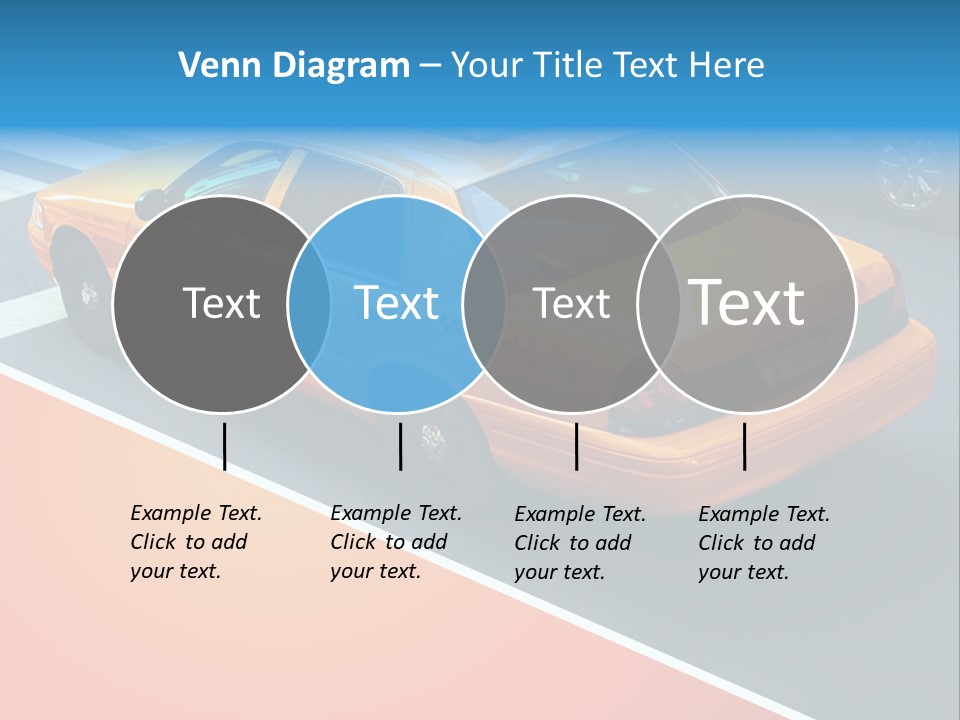 Venn Diagram – Your Title Text Here

Text

Text

Text

Text

Example Text. Click to add your text.

Example Text. Click to add your text.

Example Text. Click to add your text.

Example Text. Click to add your text.